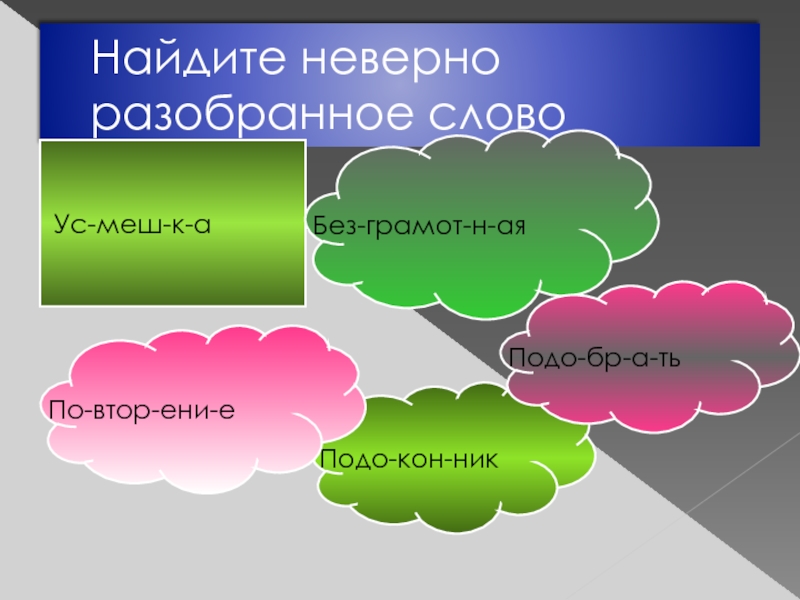 Найдите неверно разобранное слово

Ус-меш-к-а

Без-грамот-н-ая

Подо-бр-а-ть

По-втор-ени-е

Подо-кон-ник